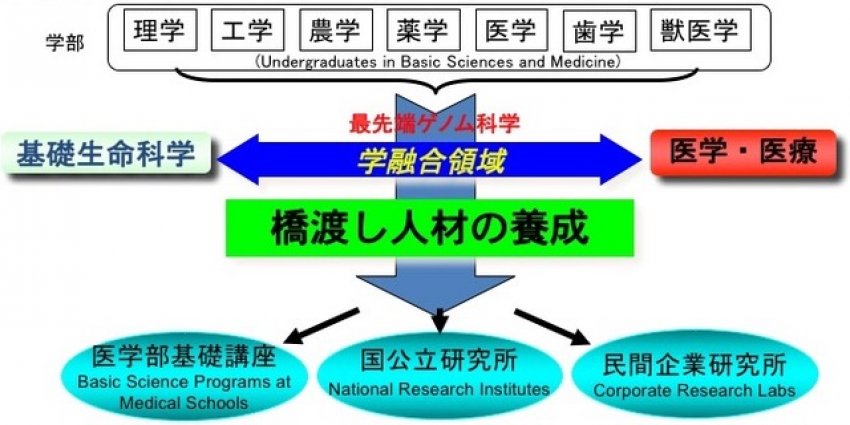 学部

理学 工学 農学 薬学 医学 歯学 獣医学

(Undergraduates in Basic Sciences and Medicine)

最先端ゲノム科学

基礎生命科学

学融合領域

医学・医療

橋渡し人材の養成

医学部基礎講座
Basic Science Programs at Medical Schools

国公立研究所
National Research Institutes

民間企業研究所
Corporate Research Labs